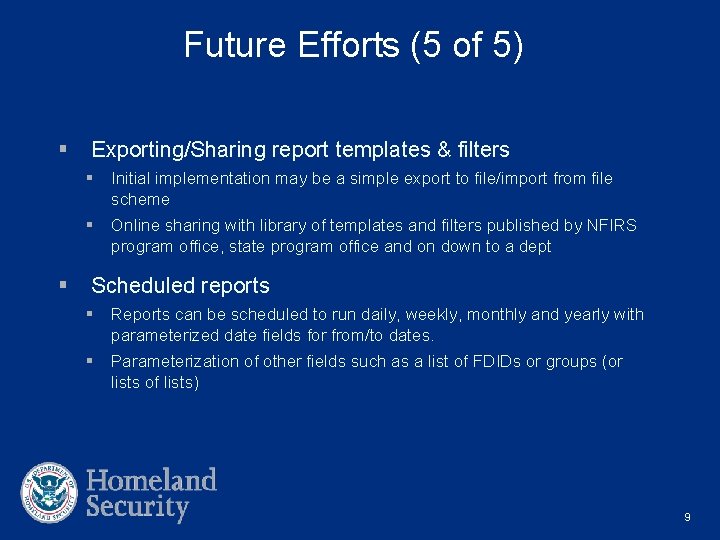 Future Efforts (5 of 5)

▪ Exporting/Sharing report templates & filters

▪ Initial implementation may be a simple export to file/import from file scheme

▪ Online sharing with library of templates and filters published by NFIRS program office, state program office and on down to a dept

▪ Scheduled reports

▪ Reports can be scheduled to run daily, weekly, monthly and yearly with parameterized date fields for from/to dates.

▪ Parameterization of other fields such as a list of FDIDs or groups (or lists of lists)

U.S. DEPARTMENT OF HOMELAND SECURITY

Homeland Security

9